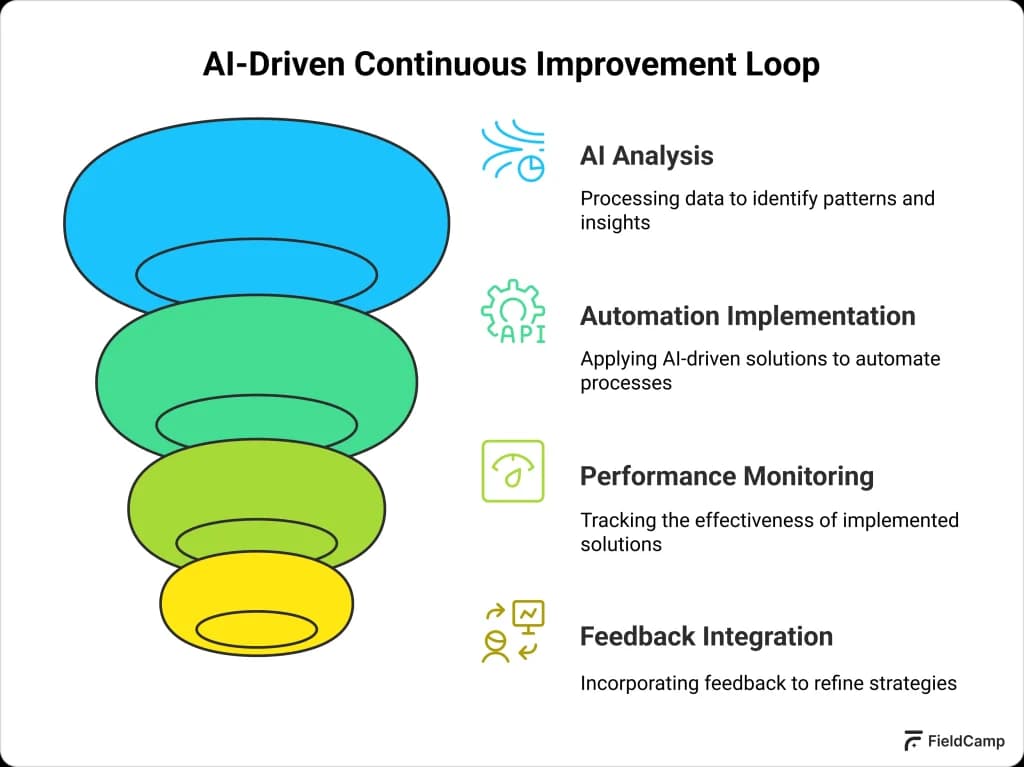 AI-Driven Continuous Improvement Loop

AI Analysis

Processing data to identify patterns and insights

API

Automation Implementation

Applying AI-driven solutions to automate processes

Performance Monitoring

Tracking the effectiveness of implemented solutions

Feedback Integration

Incorporating feedback to refine strategies

FieldCamp